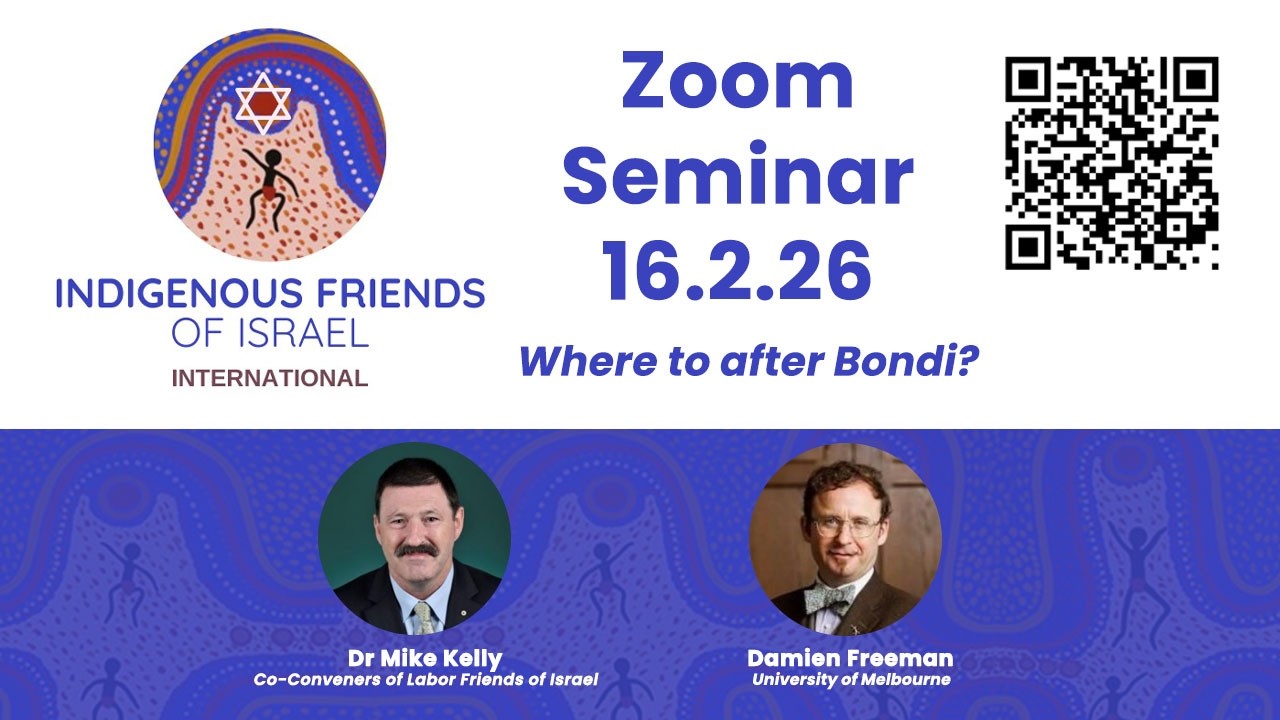 INDIGENOUS FRIENDS OF ISRAEL
INTERNATIONAL

Zoom Seminar 16.2.26

Where to after Bondi?

Dr Mike Kelly
Co-Conveners of Labor Friends of Israel

Damien Freeman
University of Melbourne